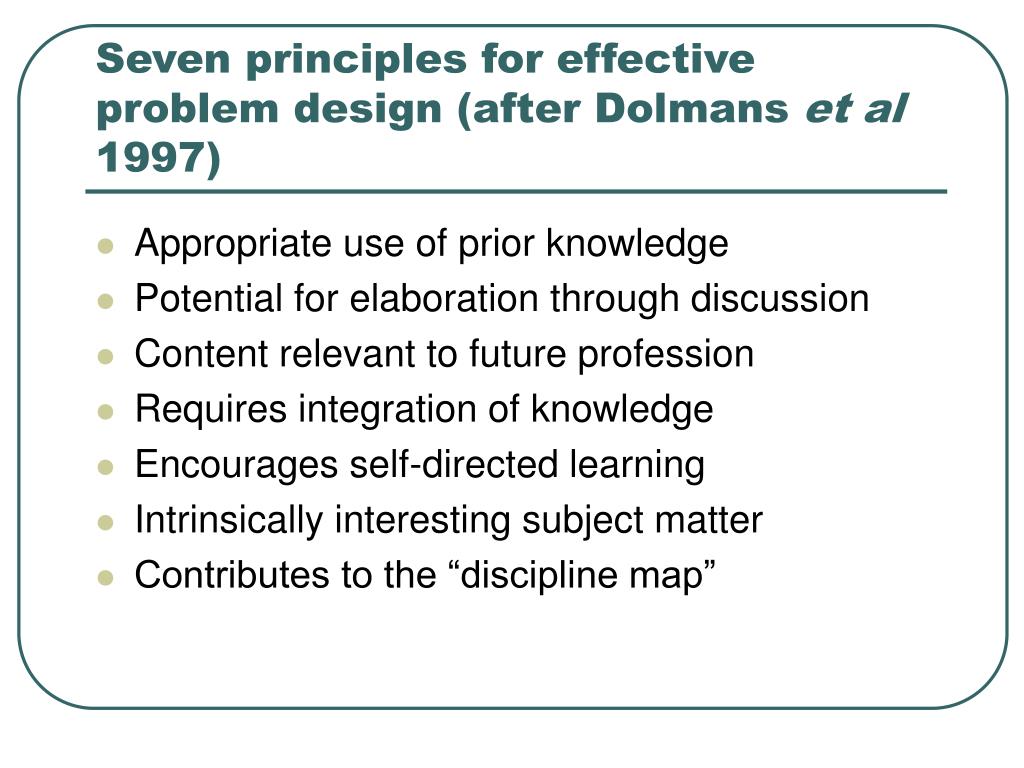 Seven principles for effective problem design (after Dolmans et al 1997)

- Appropriate use of prior knowledge
- Potential for elaboration through discussion
- Content relevant to future profession
- Requires integration of knowledge
- Encourages self-directed learning
- Intrinsically interesting subject matter
- Contributes to the “discipline map”